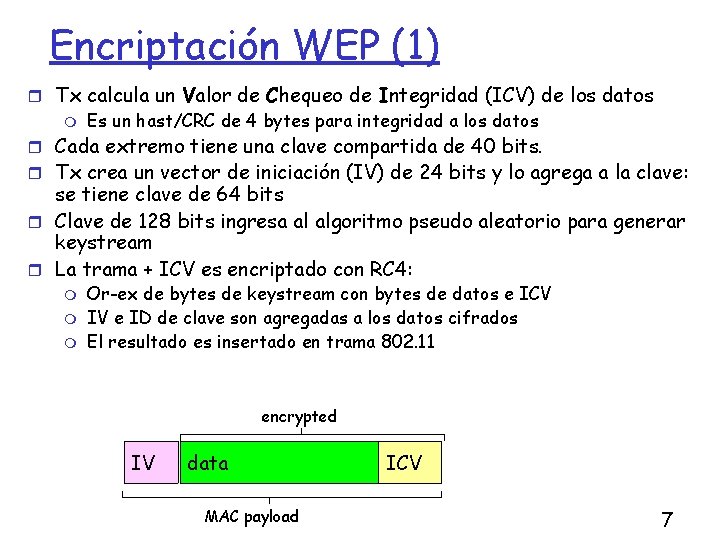 Encriptación WEP (1)

Tx calcula un Valor de Chequeo de Integridad (ICV) de los datos

Es un hast/CRC de 4 bytes para integridad a los datos

Cada extremo tiene una clave compartida de 40 bits.

Tx crea un vector de iniciación (IV) de 24 bits y lo agrega a la clave: se tiene clave de 64 bits

Clave de 128 bits ingresa al algoritmo pseudo aleatorio para generar keystream

La trama + ICV es encriptado con RC4:

Or-ex de bytes de keystream con bytes de datos e ICV

IV e ID de clave son agregadas a los datos cifrados

El resultado es insertado en trama 802.11

encrypted

IV data ICV

MAC payload

7